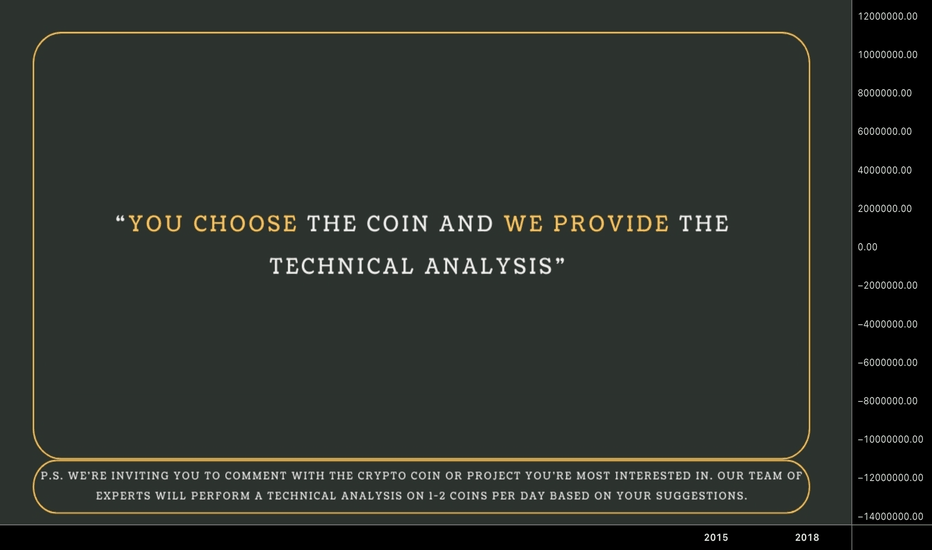 “YOU CHOOSE THE COIN AND WE PROVIDE THE TECHNICAL ANALYSIS”

P.S. WE'RE INVITING YOU TO COMMENT WITH THE CRYPTO COIN OR PROJECT YOU'RE MOST INTERESTED IN. OUR TEAM OF EXPERTS WILL PERFORM A TECHNICAL ANALYSIS ON 1-2 COINS PER DAY BASED ON YOUR SUGGESTIONS.

12000000.00
10000000.00
8000000.00
6000000.00
4000000.00
2000000.00
0.00
−2000000.00
−4000000.00
−6000000.00
−8000000.00
−10000000.00
−12000000.00
−14000000.00

2015
2018